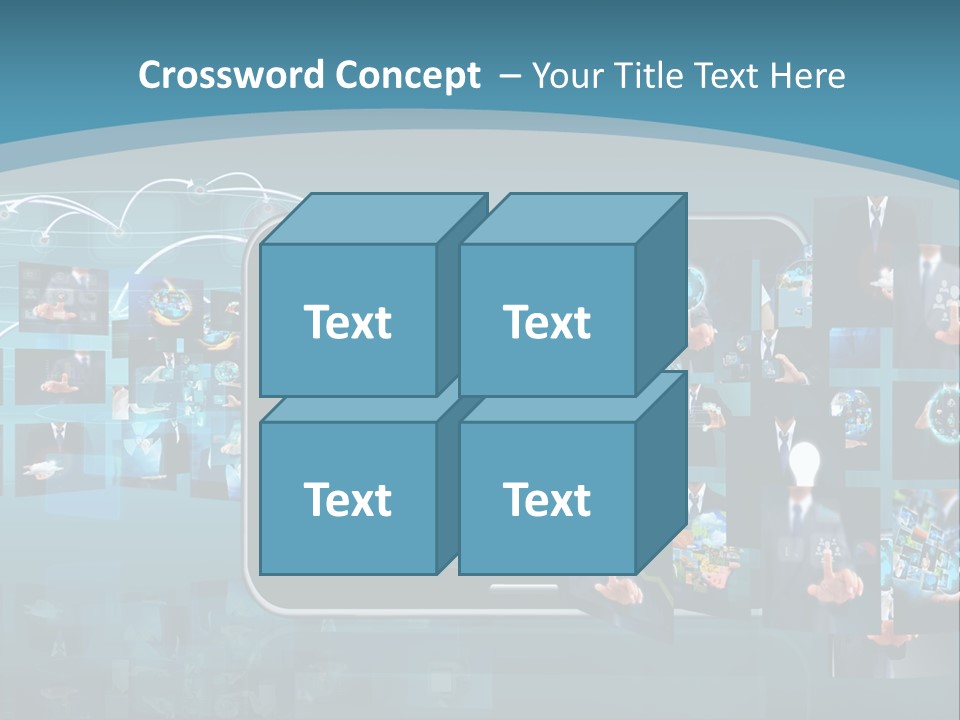 Crossword Concept – Your Title Text Here

Text

Text

Text

Text